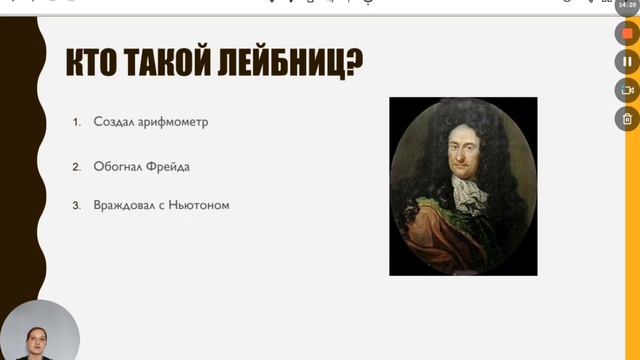 14:29

КТО ТАКОЙ ЛЕЙБНИЦ?

1. Создал арифмометр

2. Обогнал Фрейда

3. Враждовал с Ньютоном